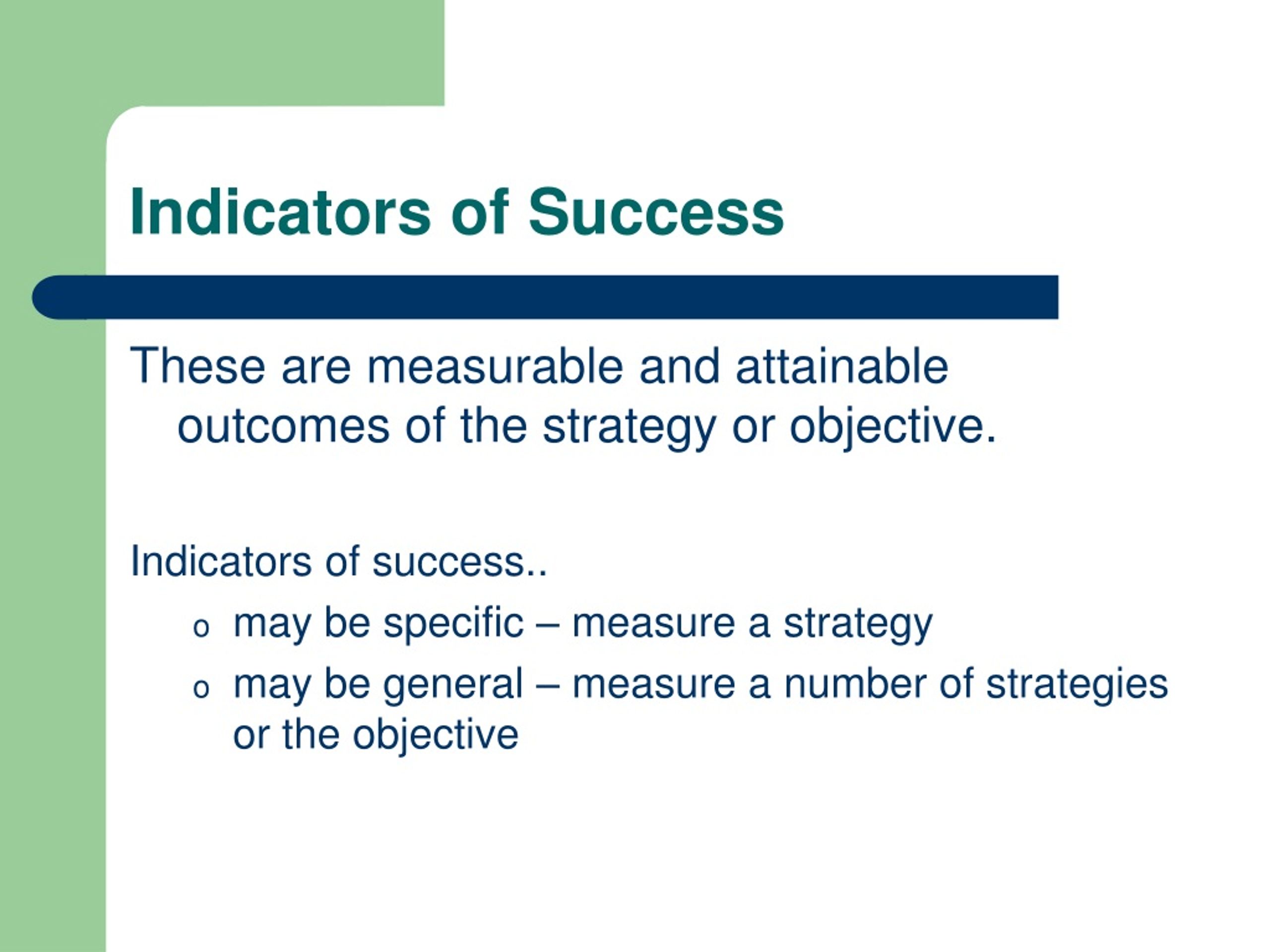 Indicators of Success

These are measurable and attainable outcomes of the strategy or objective.

Indicators of success..

o may be specific – measure a strategy
o may be general – measure a number of strategies or the objective